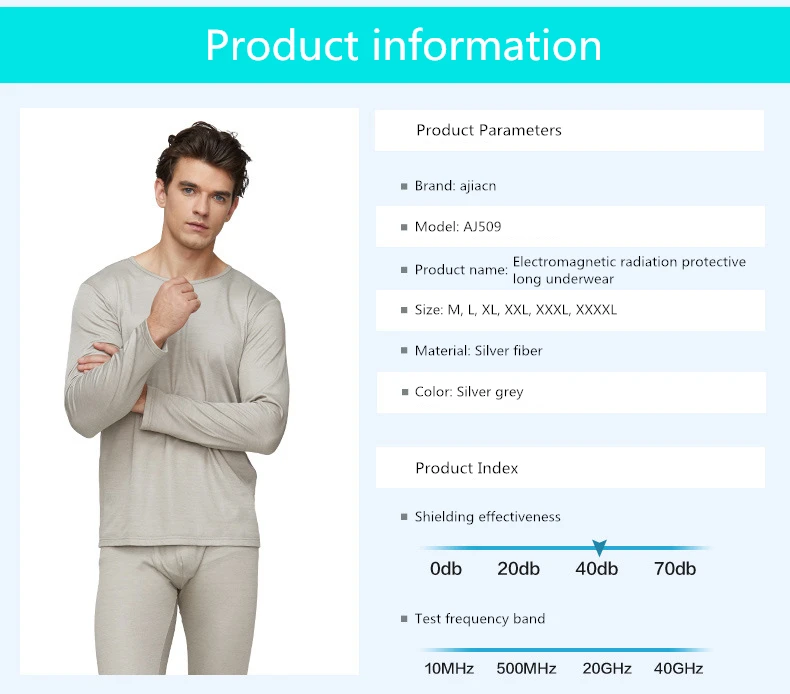 Product information

Product Parameters

Brand: ajiacn

Model: AJ509

Product name: Electromagnetic radiation protective long underwear

Size: M, L, XL, XXL, XXXL, XXXXL

Material: Silver fiber

Color: Silver grey

Product Index

Shielding effectiveness

0db 20db 40db 70db

Test frequency band

10MHz 500MHz 20GHz 40GHz